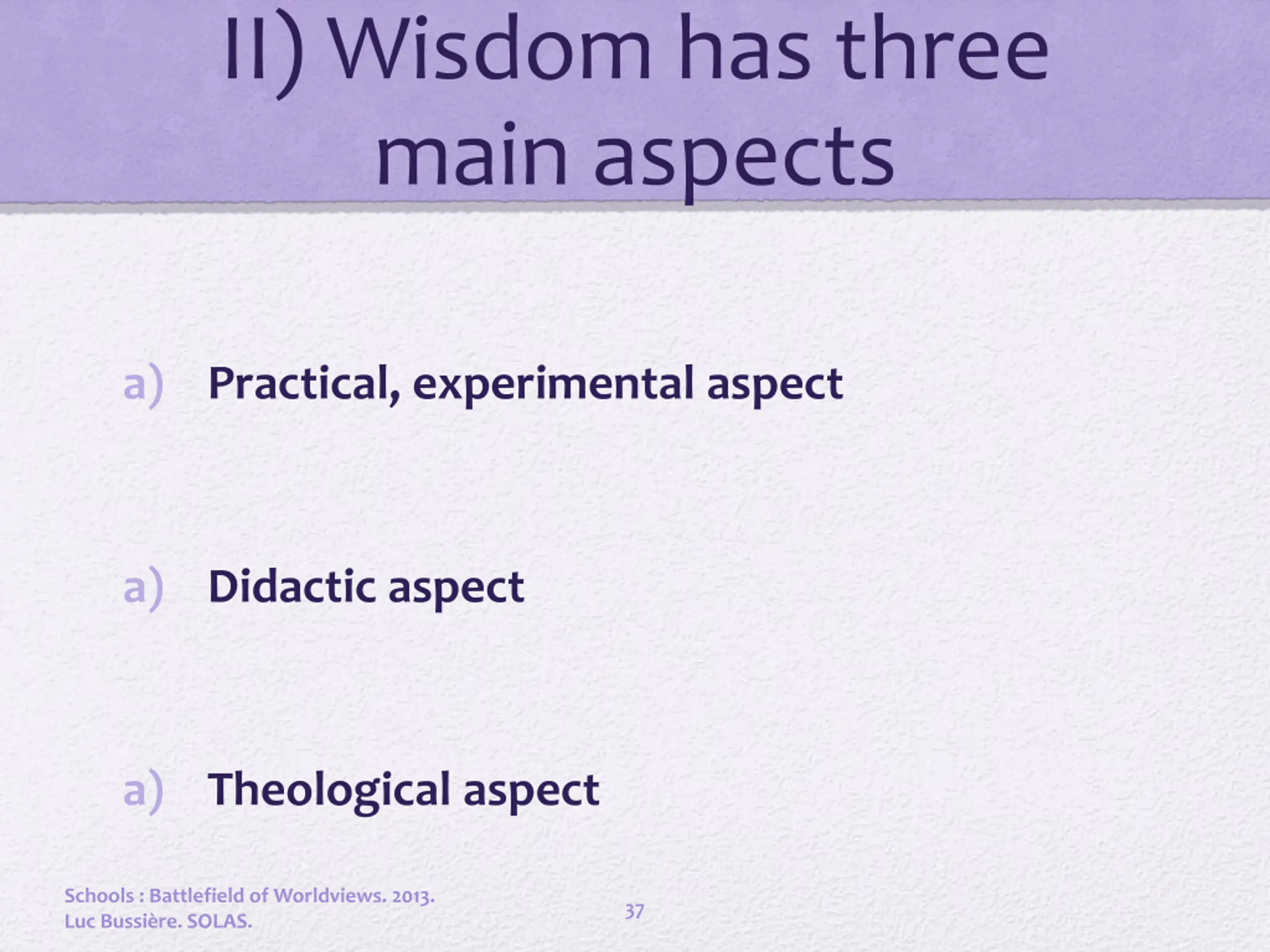 II) Wisdom has three main aspects

a) Practical, experimental aspect

a) Didactic aspect

a) Theological aspect

Schools : Battlefield of Worldviews. 2013.
Luc Bussière. SOLAS.

37